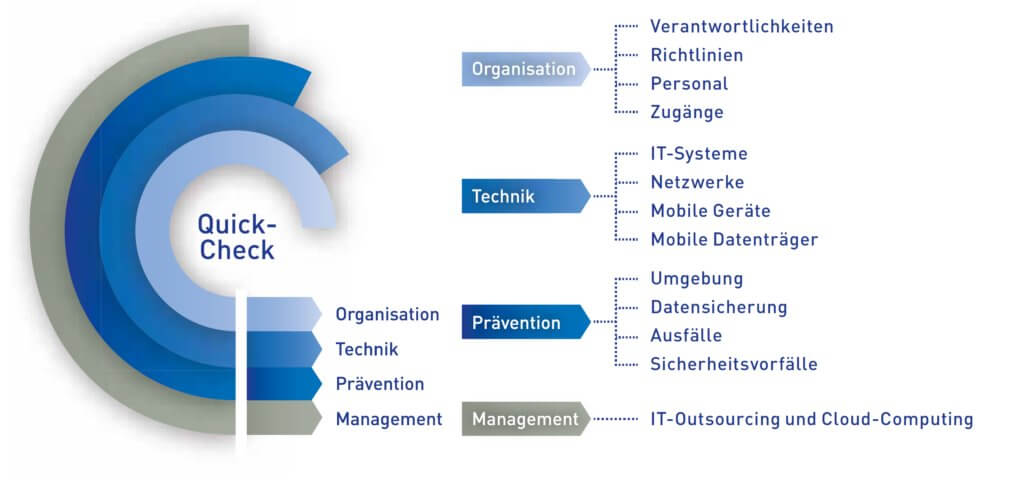 Quick-Check

Organisation
Technik
Prävention
Management

Organisation
Verantwortlichkeiten
Richtlinien
Personal
Zugänge

Technik
IT-Systeme
Netzwerke
Mobile Geräte
Mobile Datenträger

Prävention
Umgebung
Datensicherung
Ausfälle
Sicherheitsvorfälle

Management
IT-Outsourcing und Cloud-Computing